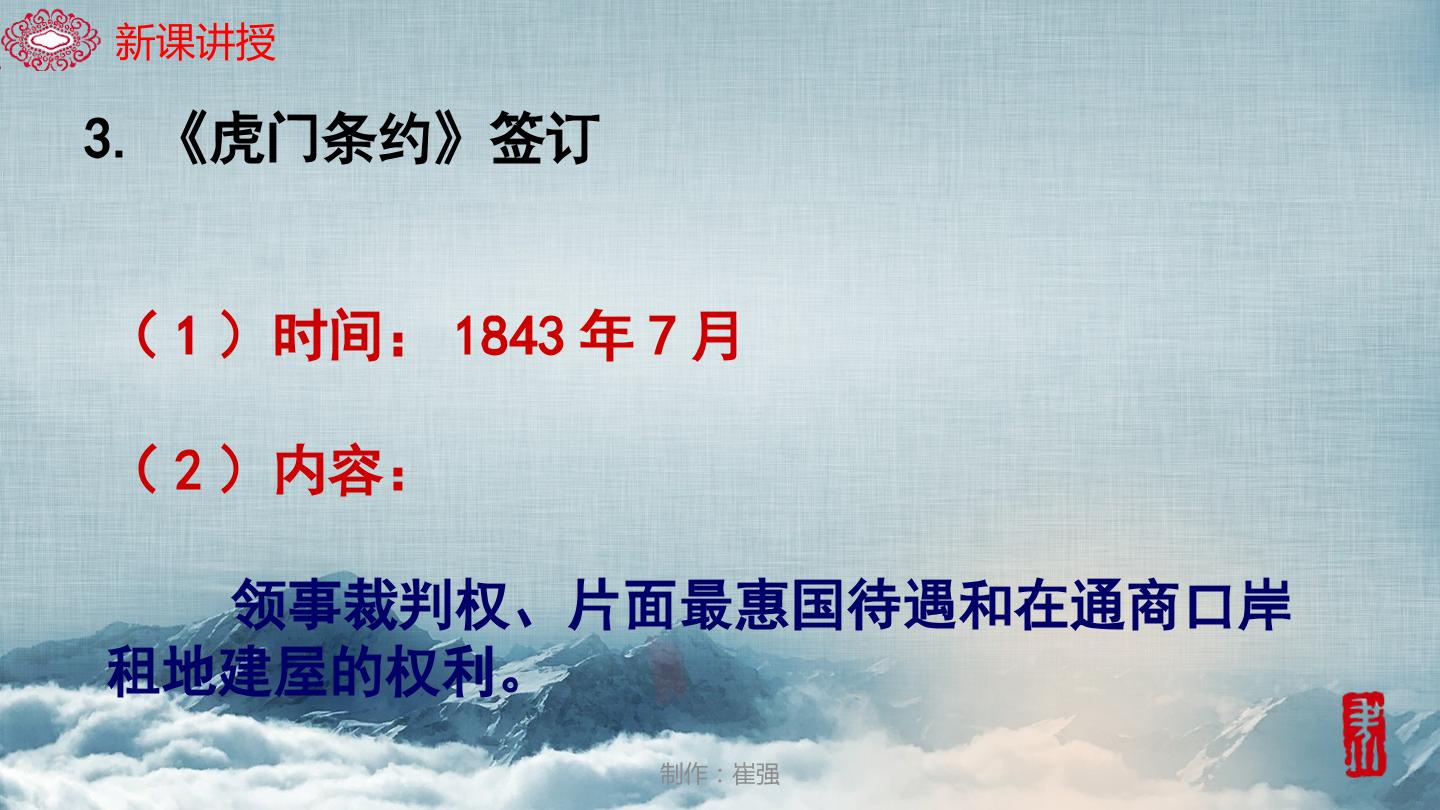 新课讲授

3.《虎门条约》签订

（1）时间：1843年7月

（2）内容：

领事裁判权、片面最惠国待遇和在通商口岸租地建屋的权利。

制作：崔强